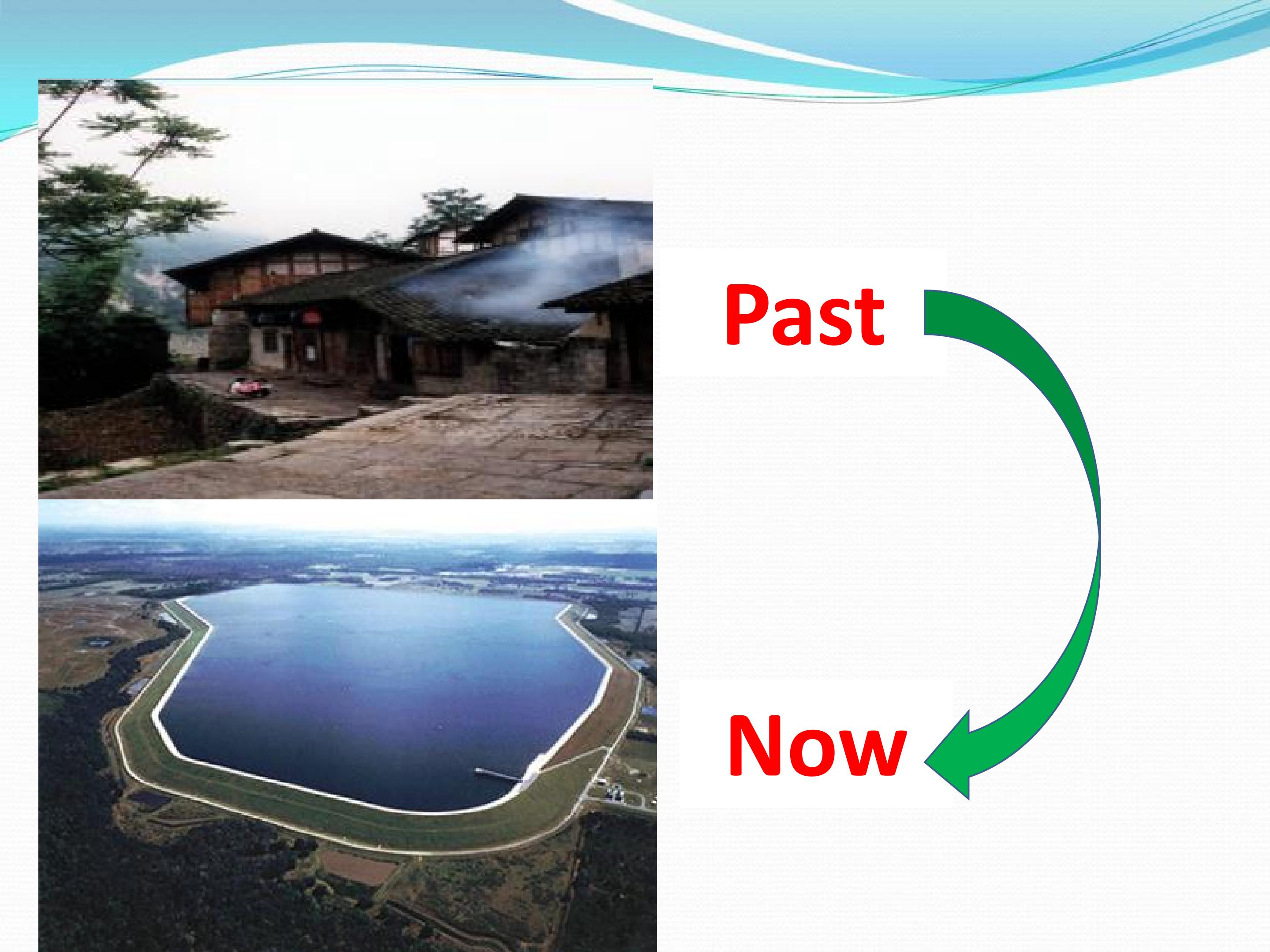 Past

Now